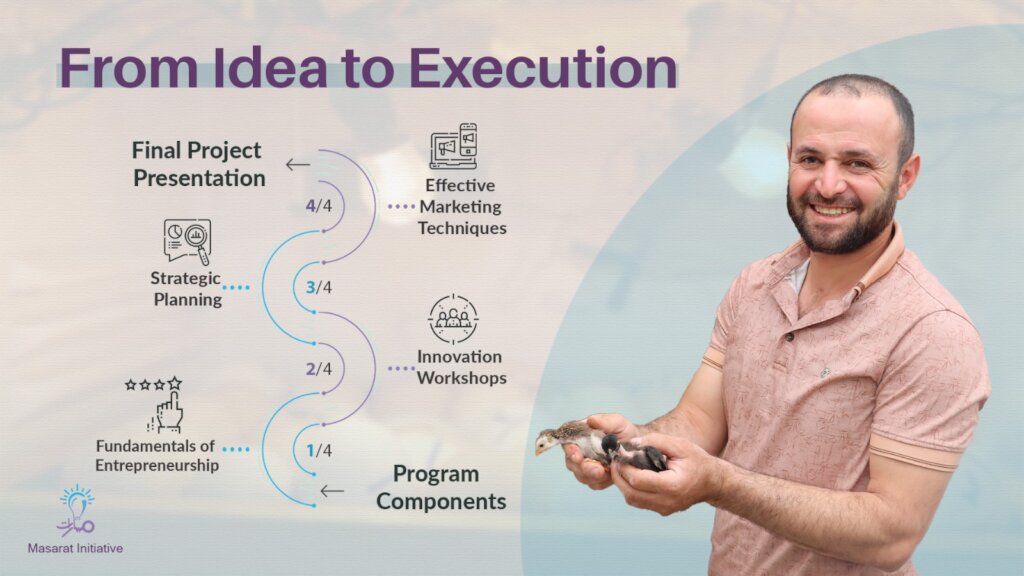 From Idea to Execution

Final Project Presentation

4/4

Effective Marketing Techniques

Strategic Planning

3/4

Innovation Workshops

2/4

Fundamentals of Entrepreneurship

1/4

Program Components

Masarat Initiative